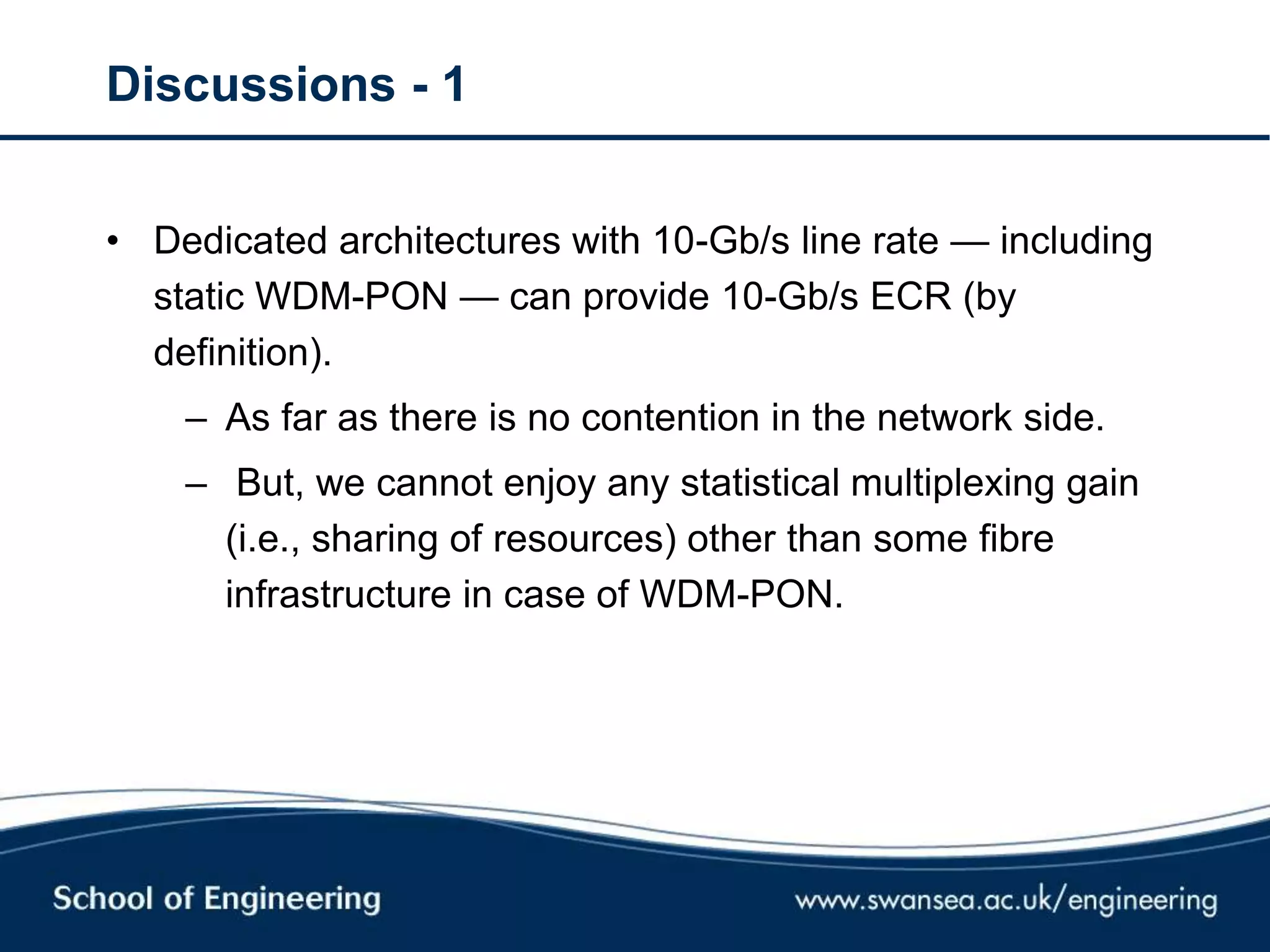 Discussions - 1

• Dedicated architectures with 10-Gb/s line rate — including static WDM-PON — can provide 10-Gb/s ECR (by definition).

– As far as there is no contention in the network side.

– But, we cannot enjoy any statistical multiplexing gain (i.e., sharing of resources) other than some fibre infrastructure in case of WDM-PON.

School of Engineering

www.swansea.ac.uk/engineering